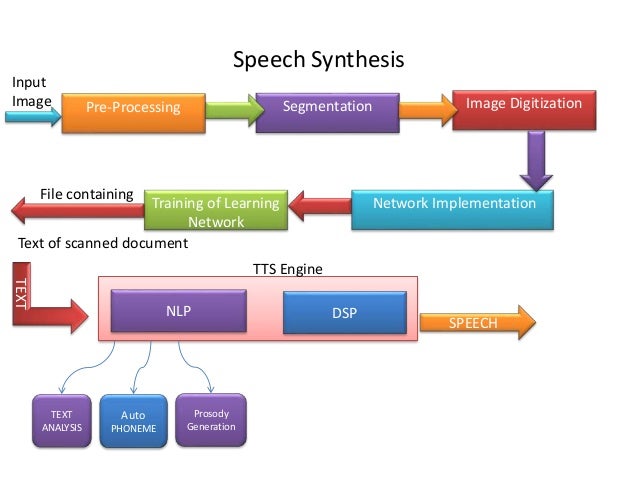 Speech Synthesis

Input Image

Pre-Processing

Segmentation

Image Digitization

Network Implementation

Training of Learning Network

File containing

Text of scanned document

TEXT

TTS Engine

NLP

DSP

SPEECH

TEXT ANALYSIS

Auto PHONEME

Prosody Generation